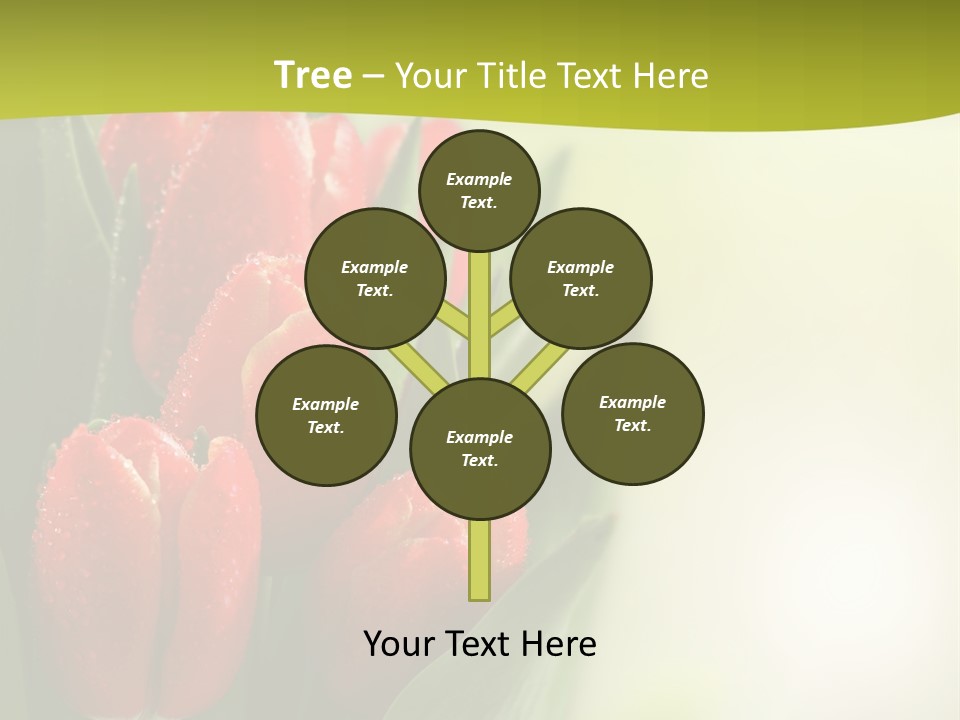 Tree – Your Title Text Here

Example Text.

Example Text.

Example Text.

Example Text.

Example Text.

Example Text.

Your Text Here